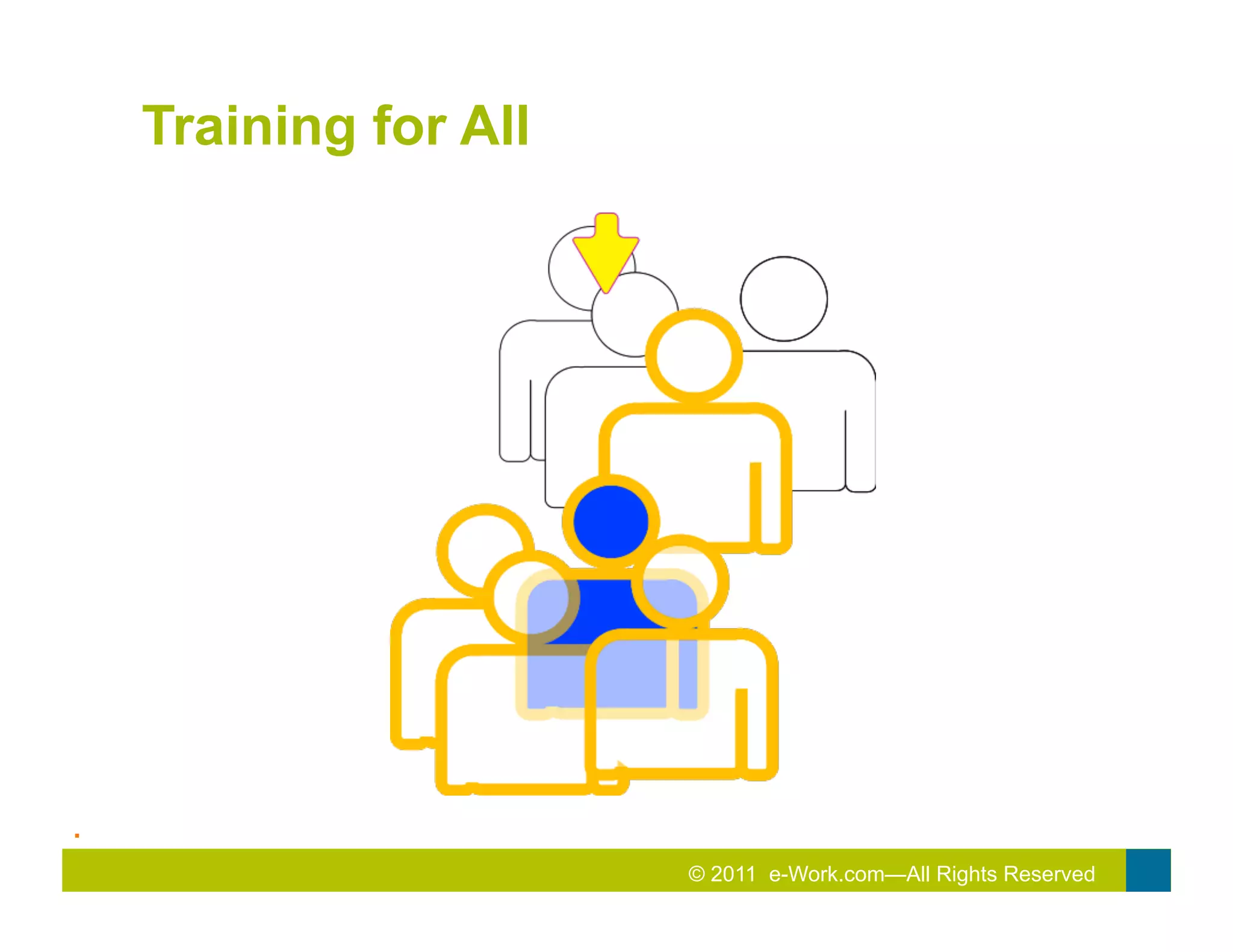 Training for All

© 2011 e-Work.com—All Rights Reserved